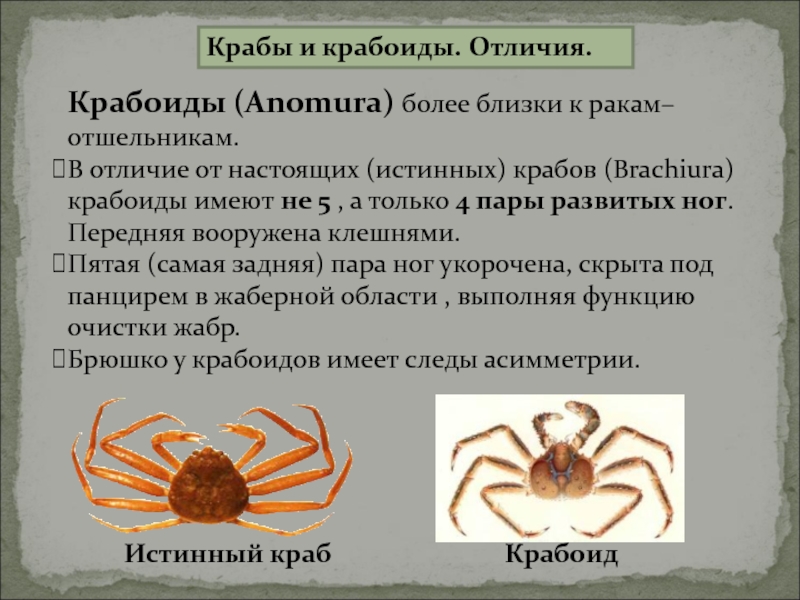 Крабы и крабоиды. Отличия.

Крабоиды (Anomura) более близки к ракам–отшельникам.

В отличие от настоящих (истинных) крабов (Brachiura) крабоиды имеют не 5 , а только 4 пары развитых ног. Передняя вооружена клешнями.

Пятая (самая задняя) пара ног укорочена, скрыта под панцирем в жаберной области , выполняя функцию очистки жабр.

Брюшко у крабоидов имеет следы асимметрии.

Истинный краб

Крабоид